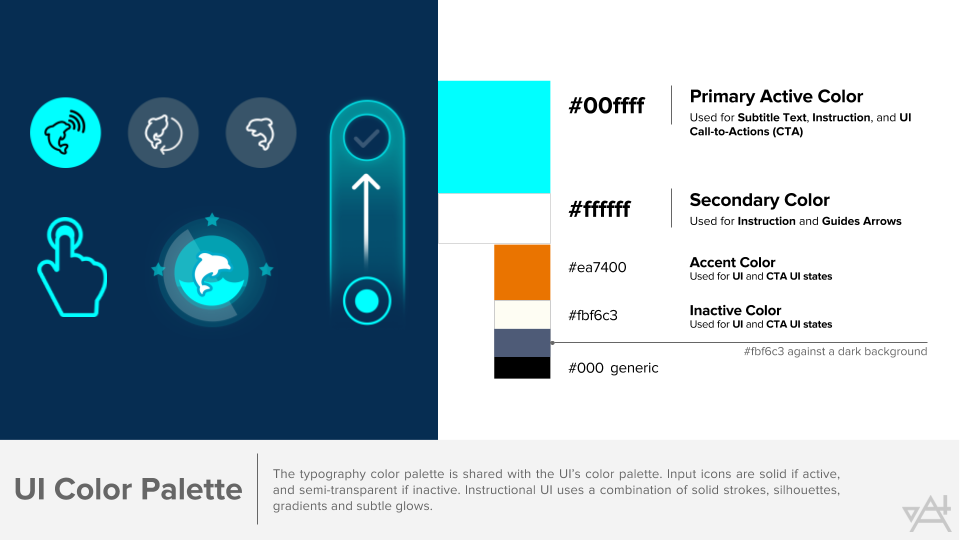 #00ffff

Primary Active Color
Used for Subtitle Text, Instruction, and UI Call-to-Actions (CTA)

#ffffff

Secondary Color
Used for Instruction and Guides Arrows

#ea7400

Accent Color
Used for UI and CTA UI states

#fbf6c3

Inactive Color
Used for UI and CTA UI states

#fbf6c3 against a dark background

#000 generic

UI Color Palette

The typography color palette is shared with the UI's color palette. Input icons are solid if active, and semi-transparent if inactive. Instructional UI uses a combination of solid strokes, silhouettes, gradients and subtle glows.